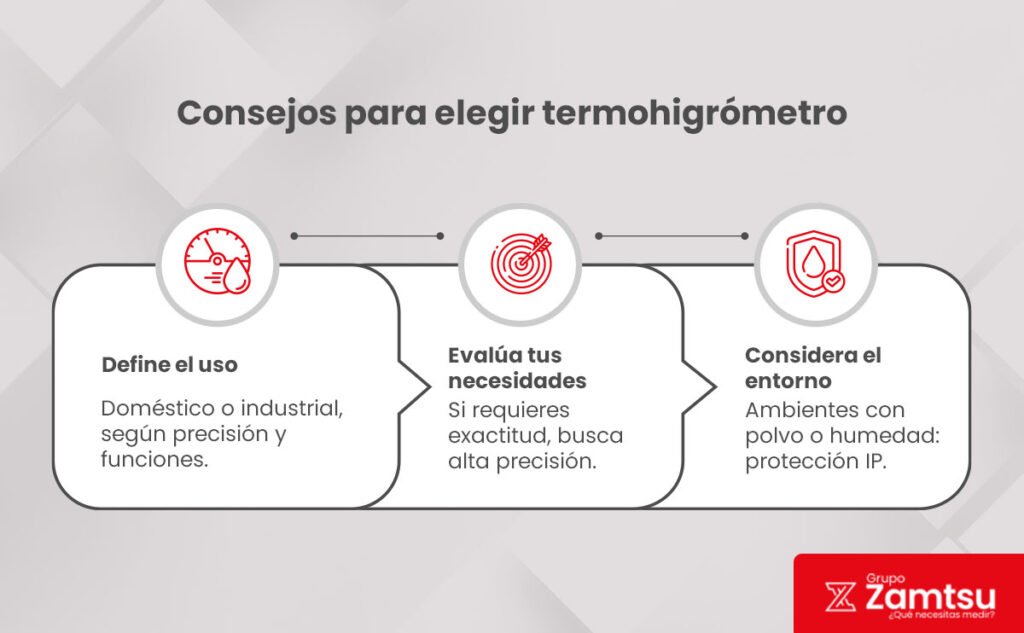 Consejos para elegir termohigrómetro

Define el uso

Doméstico o industrial, según precisión y funciones.

Evalúa tus necesidades

Si requieres exactitud, busca alta precisión.

Considera el entorno

Ambientes con polvo o humedad: protección IP.

Grupo Zamtsu ¿Qué necesitas medir?